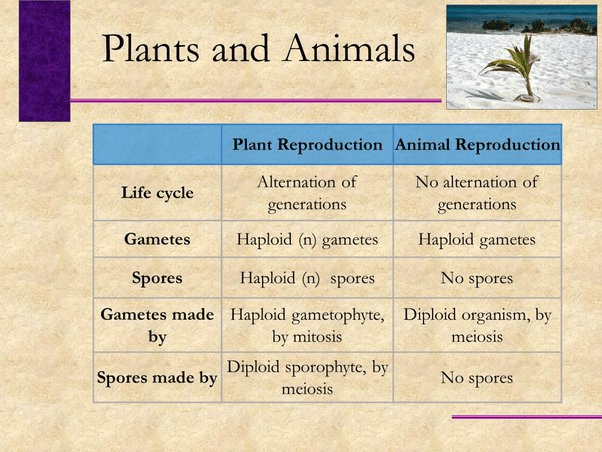 Plants and Animals

| | Plant Reproduction | Animal Reproduction |
|---|---|---|
| Life cycle | Alternation of generations | No alternation of generations |
| Gametes | Haploid (n) gametes | Haploid gametes |
| Spores | Haploid (n) spores | No spores |
| Gametes made by | Haploid gametophyte, by mitosis | Diploid organism, by meiosis |
| Spores made by | Diploid sporophyte, by meiosis | No spores |